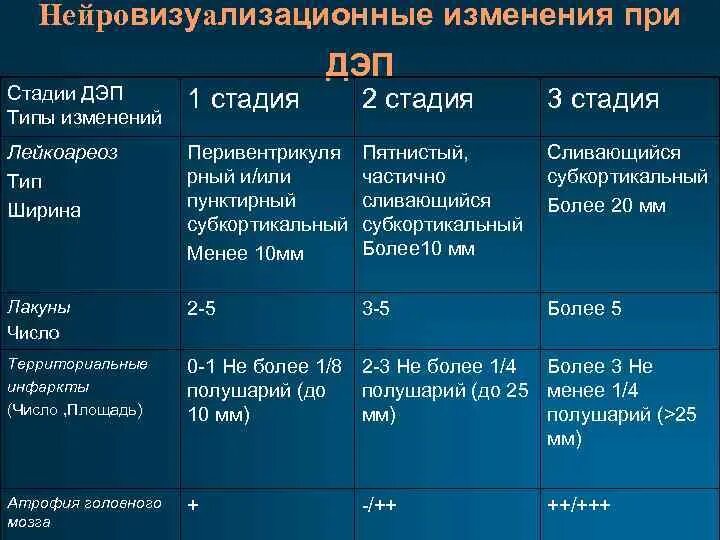 Нейровизуализационные изменения при ДЭП

| Стадии ДЭП Типы изменений | 1 стадия | 2 стадия | 3 стадия |
|---|---|---|---|
| Лейкоареоз Тип Ширина | Перивентрикулярный и/или пунктирный субкортикальный Менее 10мм | Пятнистый, частично сливающийся субкортикальный Более10 мм | Сливающийся субкортикальный Более 20 мм |
| Лакуны Число | 2-5 | 3-5 | Более 5 |
| Территориальные инфаркты (Число ,Площадь) | 0-1 Не более 1/8 полушарий (до 10 мм) | 2-3 Не более 1/4 полушарий (до 25 мм) | Более 3 Не менее 1/4 полушарий (>25 мм) |
| Атрофия головного мозга | + | -/++ | ++/+++ |